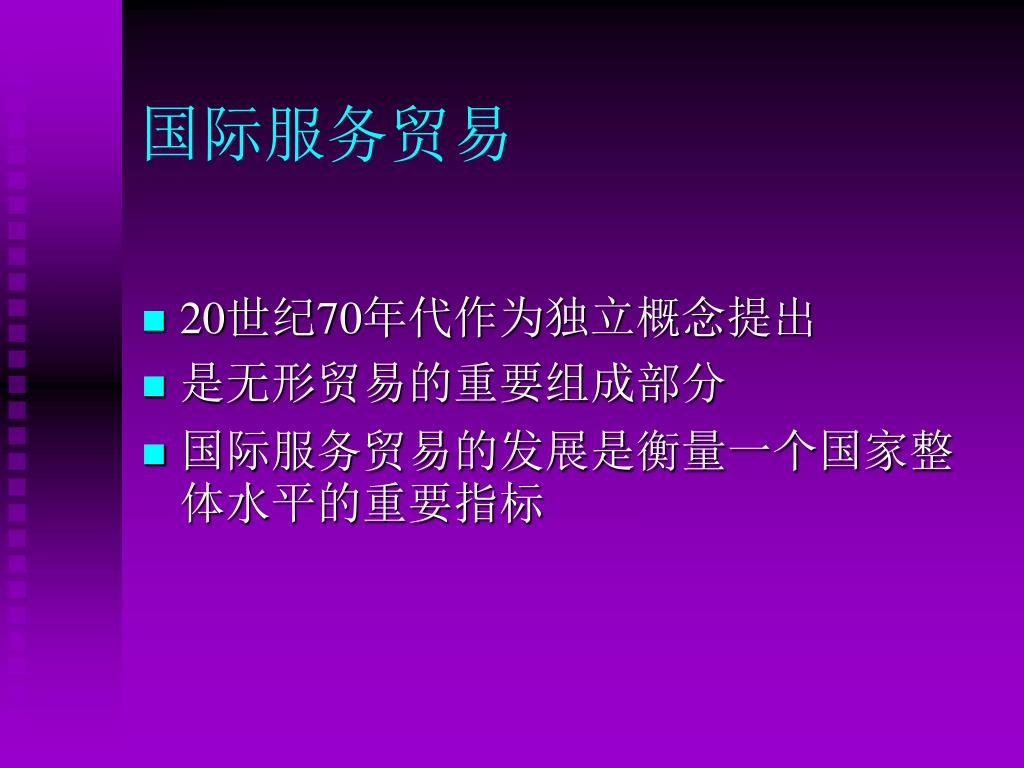 国际服务贸易

- 20世纪70年代作为独立概念提出
- 是无形贸易的重要组成部分
- 国际服务贸易的发展是衡量一个国家整体水平的重要指标